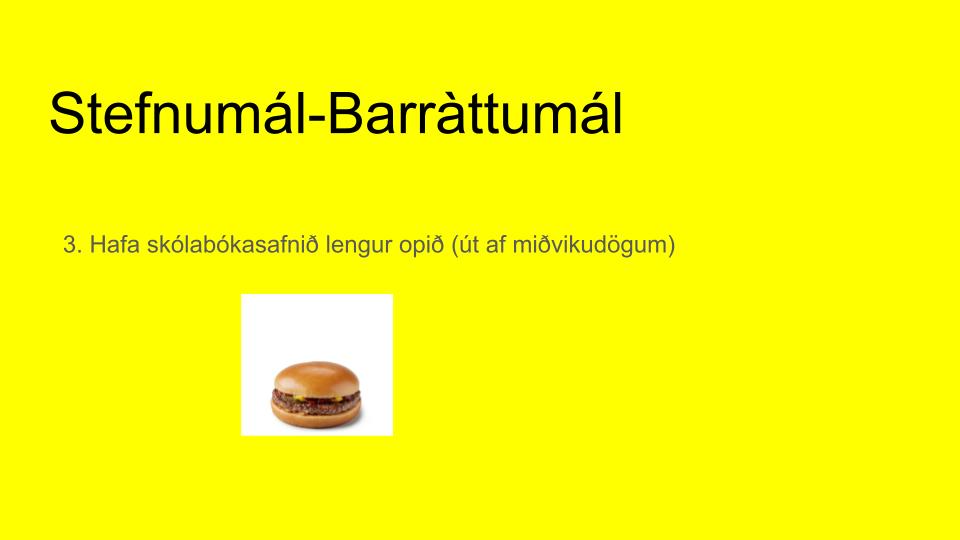 Stefnumál-Barràttumál

3. Hafa skólabókasafnið lengur opið (út af miðvikudögum)